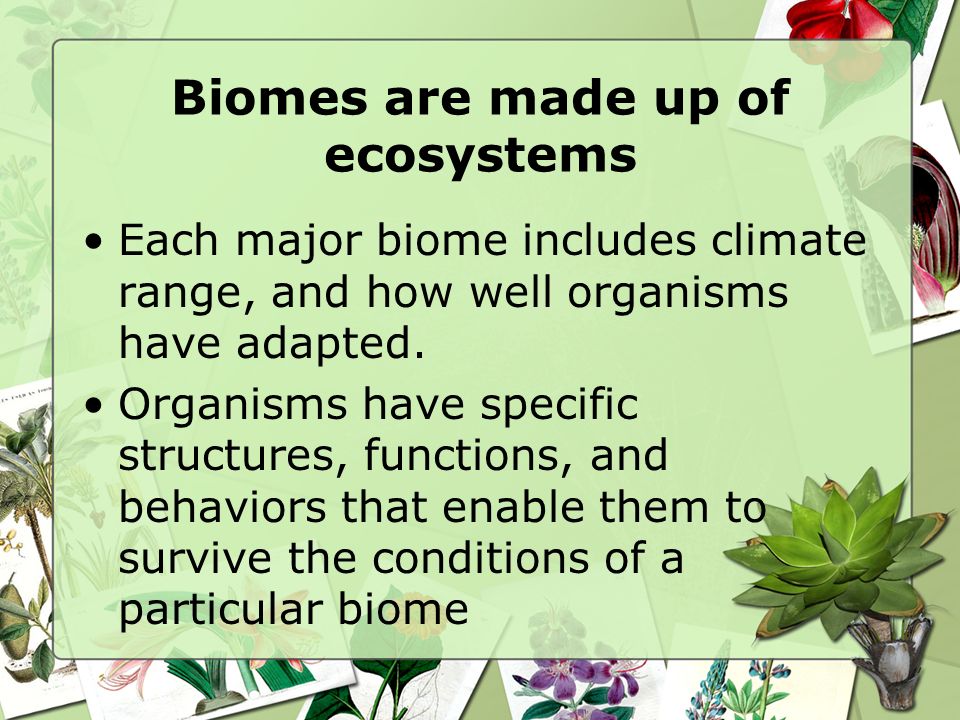 Biomes are made up of ecosystems

• Each major biome includes climate range, and how well organisms have adapted.
• Organisms have specific structures, functions, and behaviors that enable them to survive the conditions of a particular biome